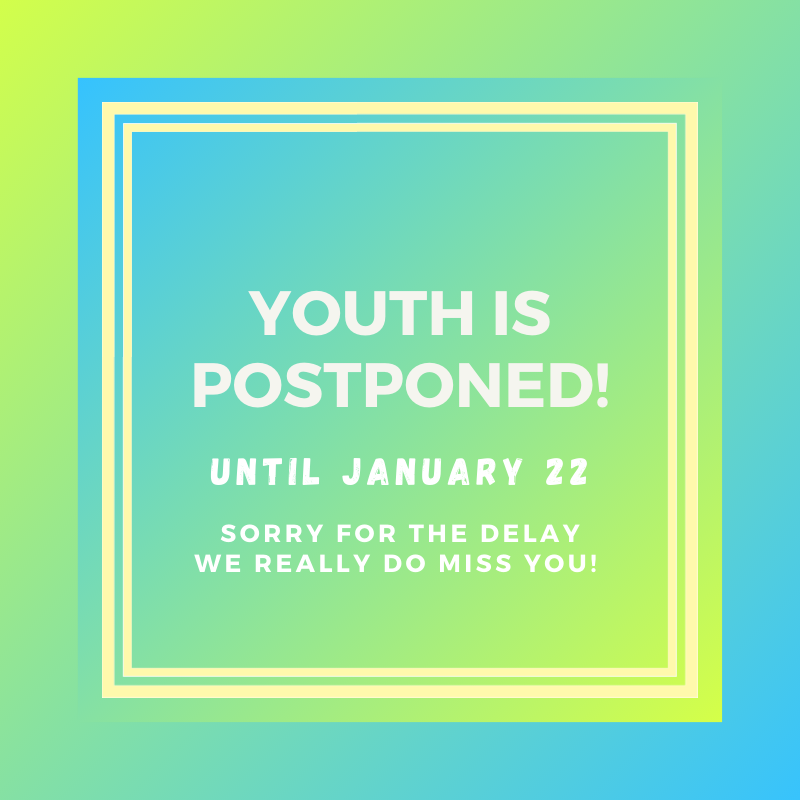 YOUTH IS POSTPONED!

UNTIL JANUARY 22

SORRY FOR THE DELAY
WE REALLY DO MISS YOU!